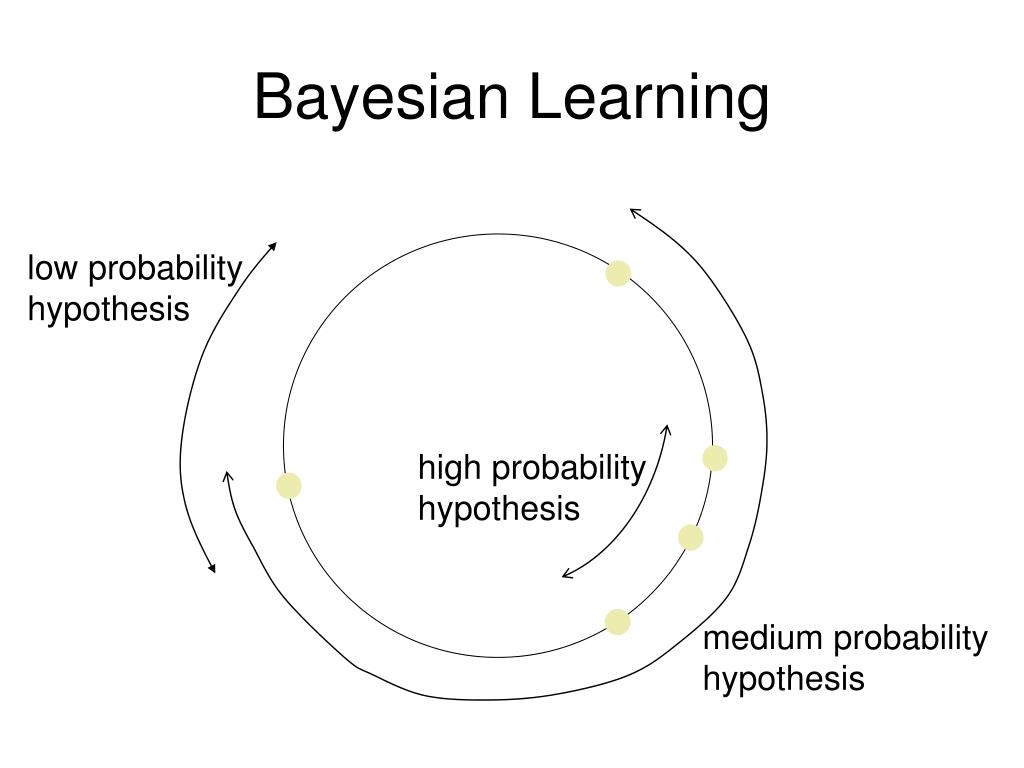 Bayesian Learning

low probability
hypothesis

high probability
hypothesis

medium probability
hypothesis